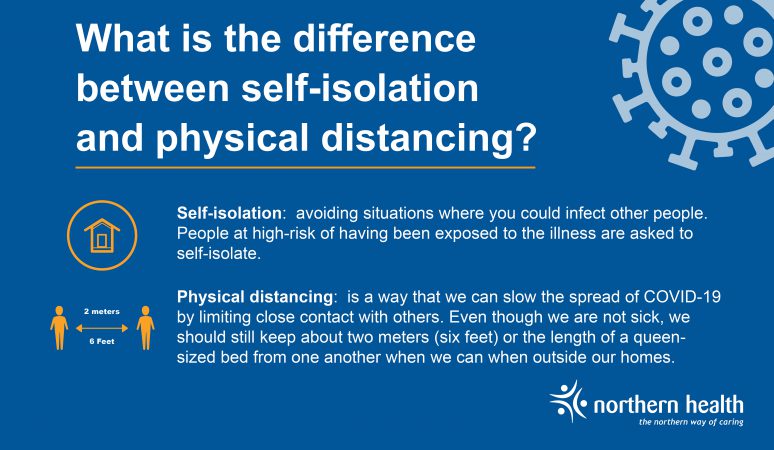 What is the difference between self-isolation and physical distancing?

Self-isolation: avoiding situations where you could infect other people. People at high-risk of having been exposed to the illness are asked to self-isolate.

2 meters
6 Feet

Physical distancing: is a way that we can slow the spread of COVID-19 by limiting close contact with others. Even though we are not sick, we should still keep about two meters (six feet) or the length of a queen-sized bed from one another when we can when outside our homes.

northern health
the northern way of caring